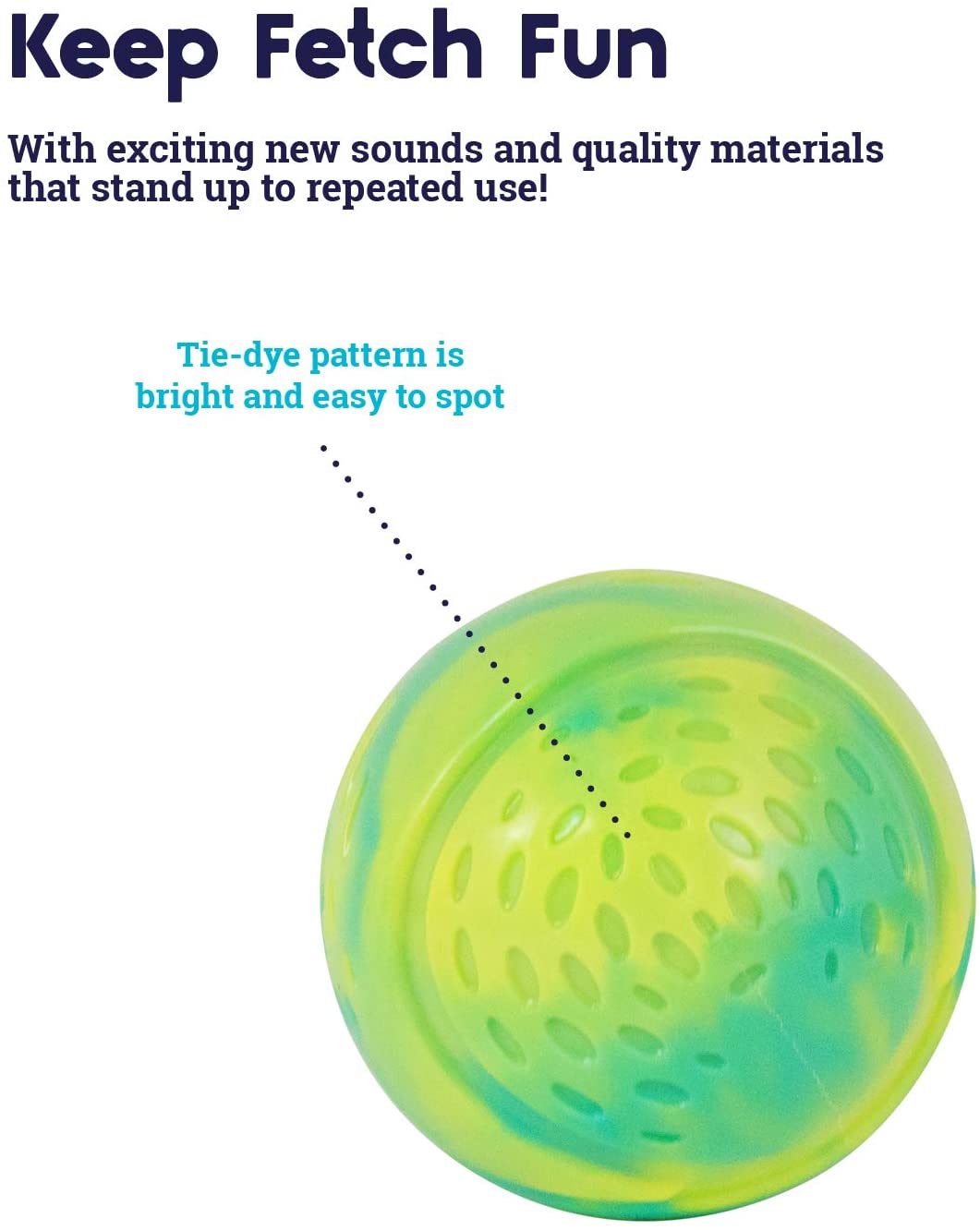 Keep Fetch Fun

With exciting new sounds and quality materials that stand up to repeated use!

Tie-dye pattern is bright and easy to spot